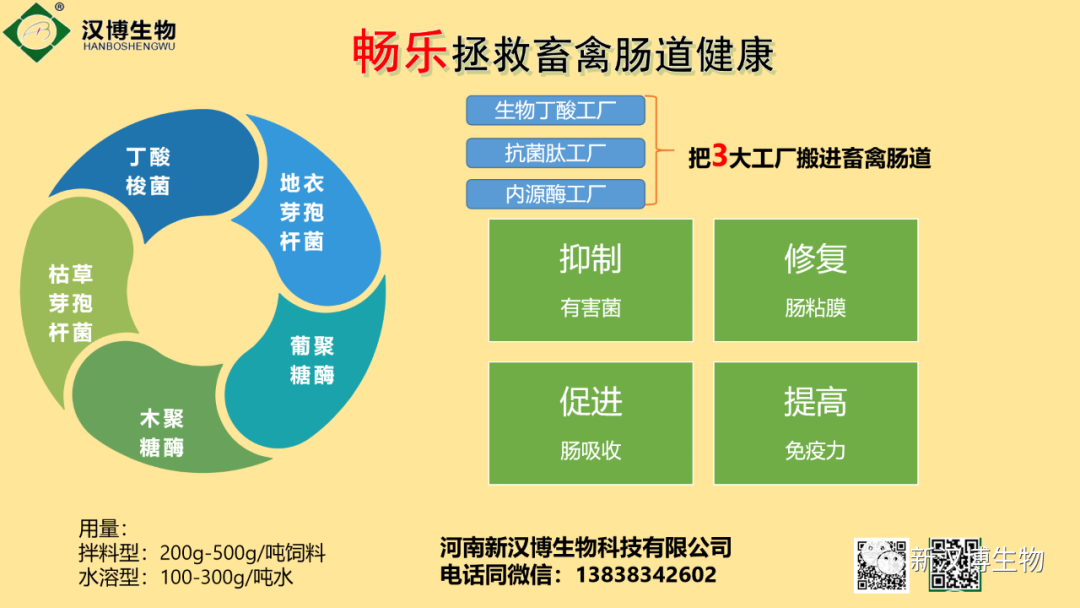 汉博生物
HANBOSHENGWU

畅乐拯救畜禽肠道健康

丁酸梭菌

地衣芽孢杆菌

葡聚糖酶

木聚糖酶

枯草芽孢杆菌

生物丁酸工厂
抗菌肽工厂
内源酶工厂

把3大工厂搬进畜禽肠道

抑制
有害菌

修复
肠粘膜

促进
肠吸收

提高
免疫力

用量：
拌料型：200g-500g/吨饲料
水溶型：100-300g/吨水

河南新汉博生物科技有限公司
电话同微信：13838342602

新汉博生物